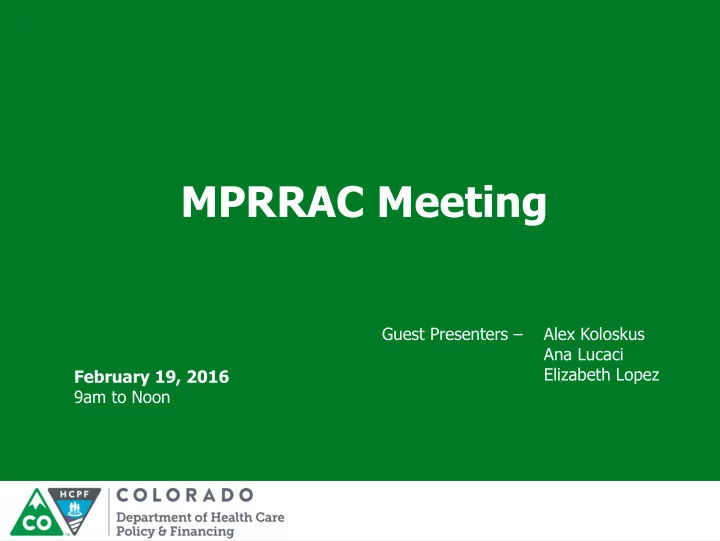 MPRRAC Meeting

Guest Presenters – Alex Koloskus
Ana Lucaci
Elizabeth Lopez

February 19, 2016
9am to Noon

CO HCPF COLORADO
Department of Health Care
Policy & Financing